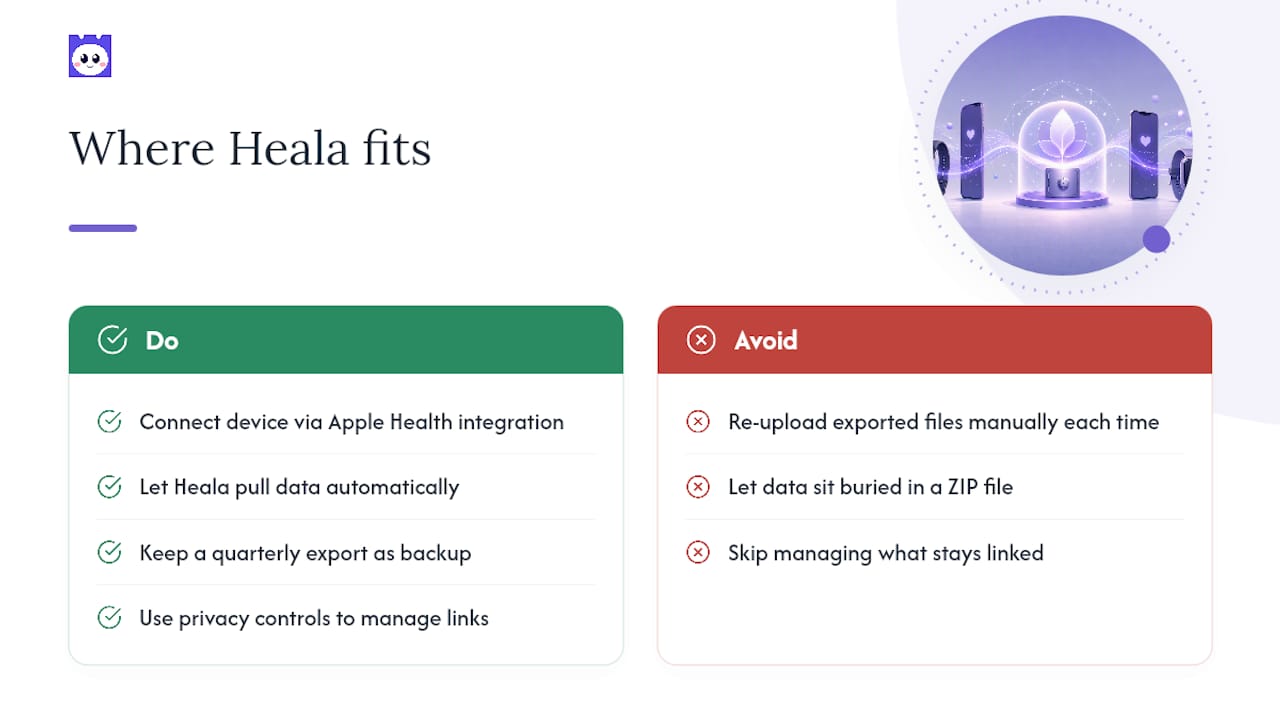 Where Heala fits

Do

Connect device via Apple Health integration

Let Heala pull data automatically

Keep a quarterly export as backup

Use privacy controls to manage links

Avoid

Re-upload exported files manually each time

Let data sit buried in a ZIP file

Skip managing what stays linked